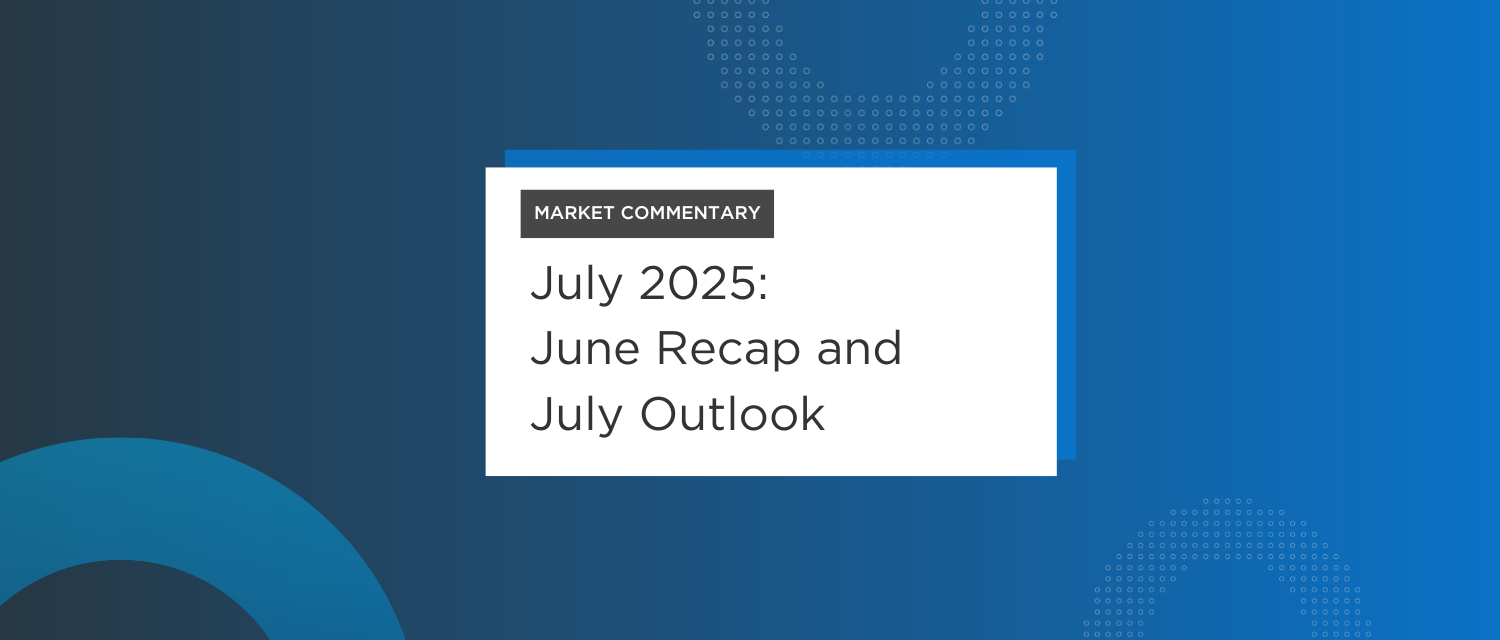 MARKET COMMENTARY

July 2025:
June Recap and
July Outlook